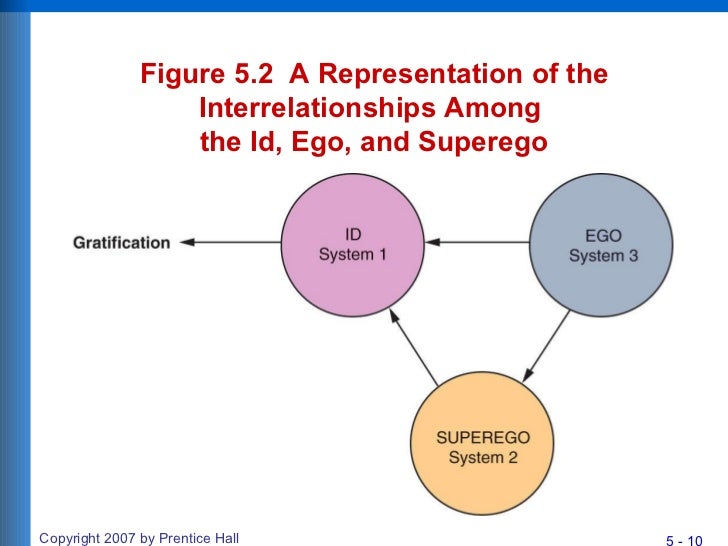 Figure 5.2 A Representation of the Interrelationships Among the Id, Ego, and Superego

Gratification

ID
System 1

EGO
System 3

SUPEREGO
System 2

Copyright 2007 by Prentice Hall

5 - 10